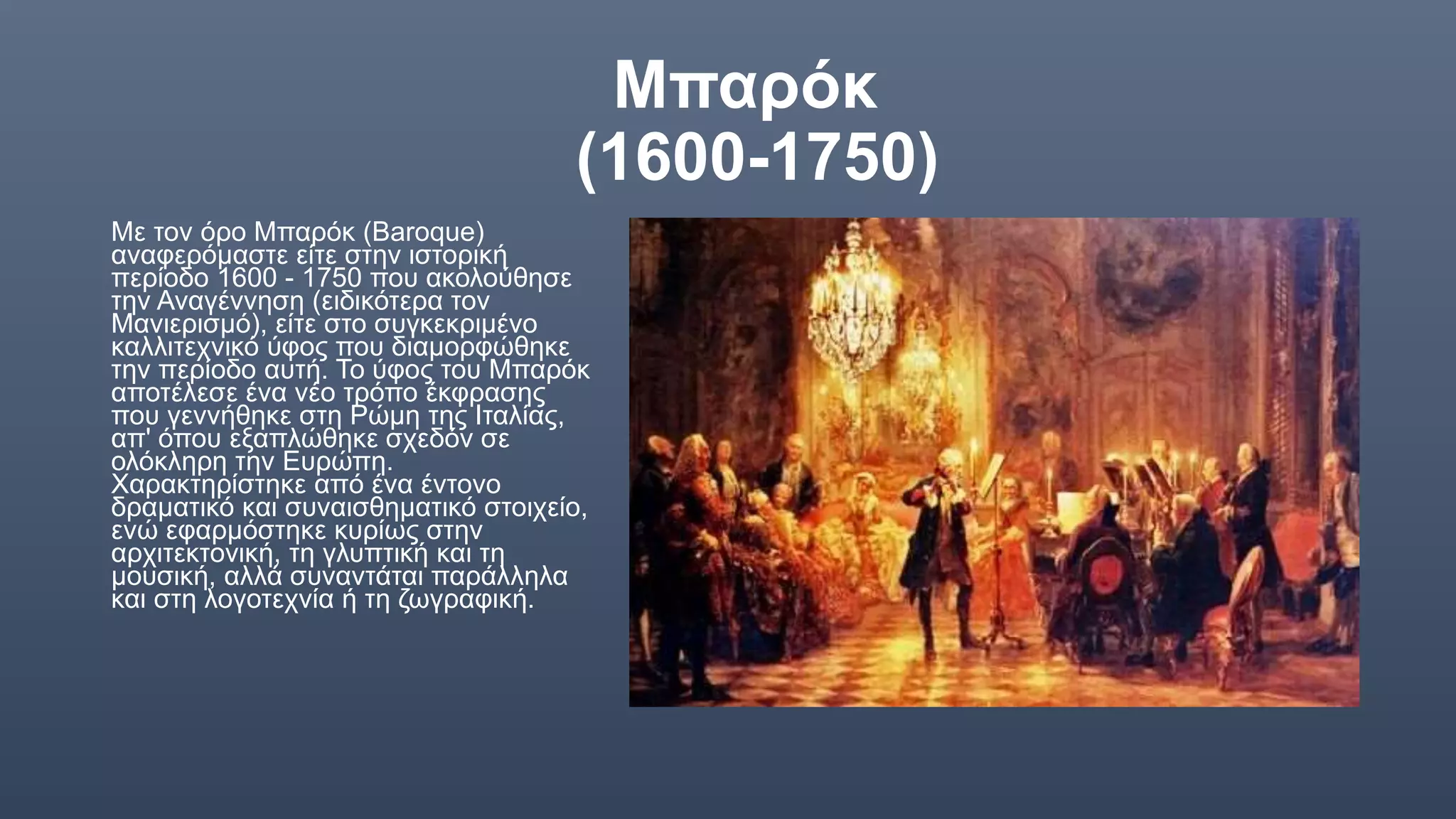 Μπαρόκ
(1600-1750)

Με τον όρο Μπαρόκ (Baroque) αναφερόμαστε είτε στην ιστορική περίοδο 1600 - 1750 που ακολούθησε την Αναγέννηση (ειδικότερα τον Μανιερισμό), είτε στο συγκεκριμένο καλλιτεχνικό ύφος που διαμορφώθηκε την περίοδο αυτή. Το ύφος του Μπαρόκ αποτέλεσε ένα νέο τρόπο έκφρασης που γεννήθηκε στη Ρώμη της Ιταλίας, απ' όπου εξαπλώθηκε σχεδόν σε ολόκληρη την Ευρώπη. Χαρακτηρίστηκε από ένα έντονο δραματικό και συναισθηματικό στοιχείο, ενώ εφαρμόστηκε κυρίως στην αρχιτεκτονική, τη γλυπτική και τη μουσική, αλλά συναντάται παράλληλα και στη λογοτεχνία ή τη ζωγραφική.